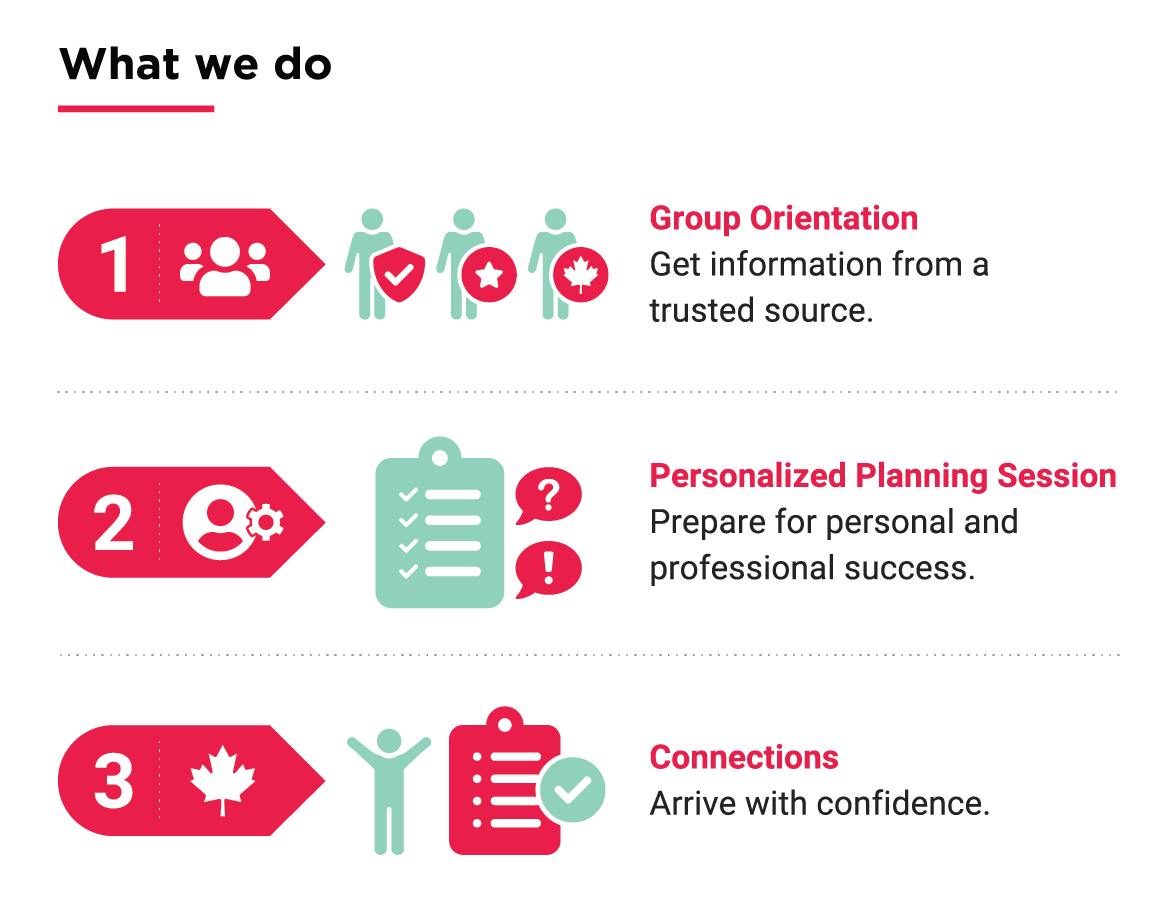 What we do

1

Group Orientation
Get information from a trusted source.

2

?

!

Personalized Planning Session
Prepare for personal and professional success.

3

Connections
Arrive with confidence.